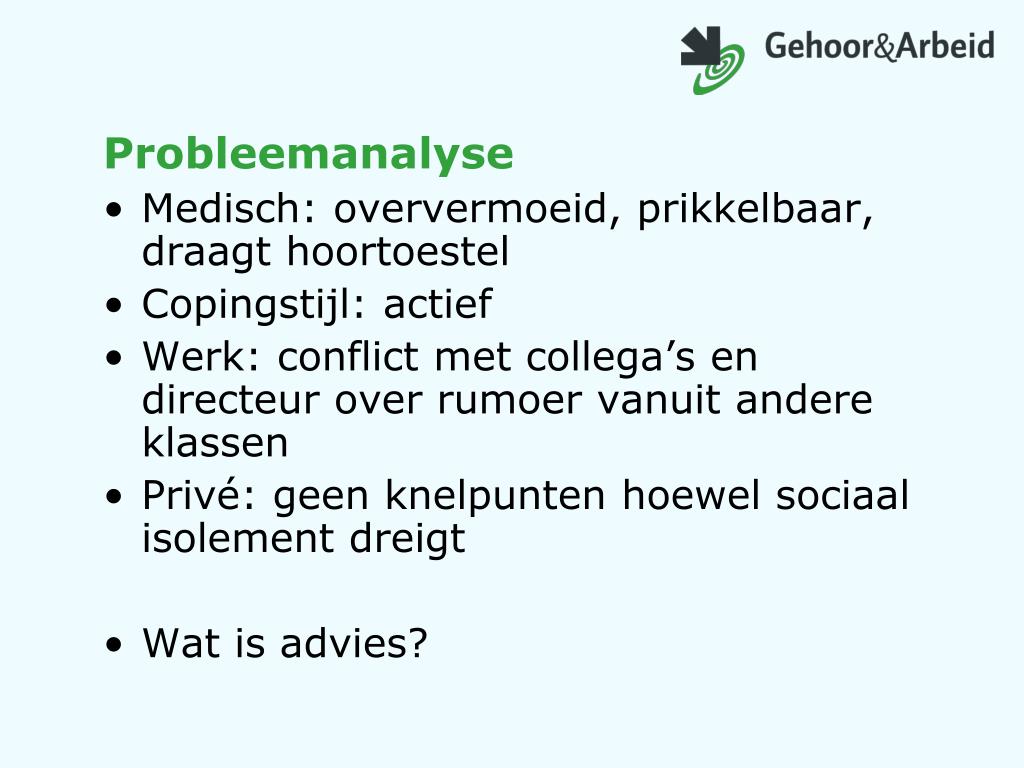 Gehoor&Arbeid

Probleemanalyse

• Medisch: oververmoeid, prikkelbaar, draagt hoortoestel
• Copingstijl: actief
• Werk: conflict met collega’s en directeur over rumoer vanuit andere klassen
• Privé: geen knelpunten hoewel sociaal isolement dreigt

• Wat is advies?